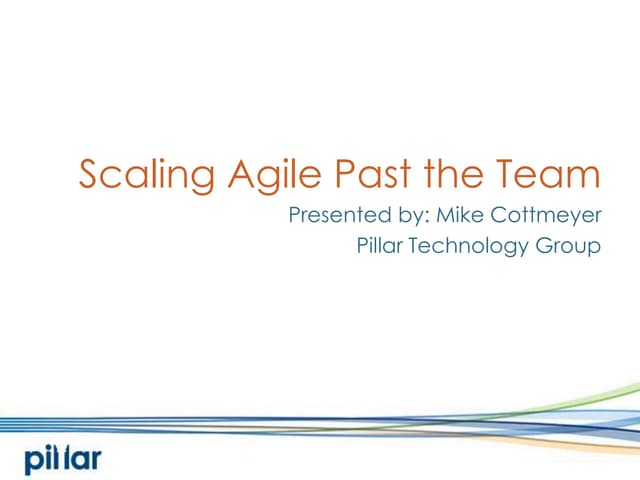 Scaling Agile Past the Team

Presented by: Mike Cottmeyer

Pillar Technology Group

pillar